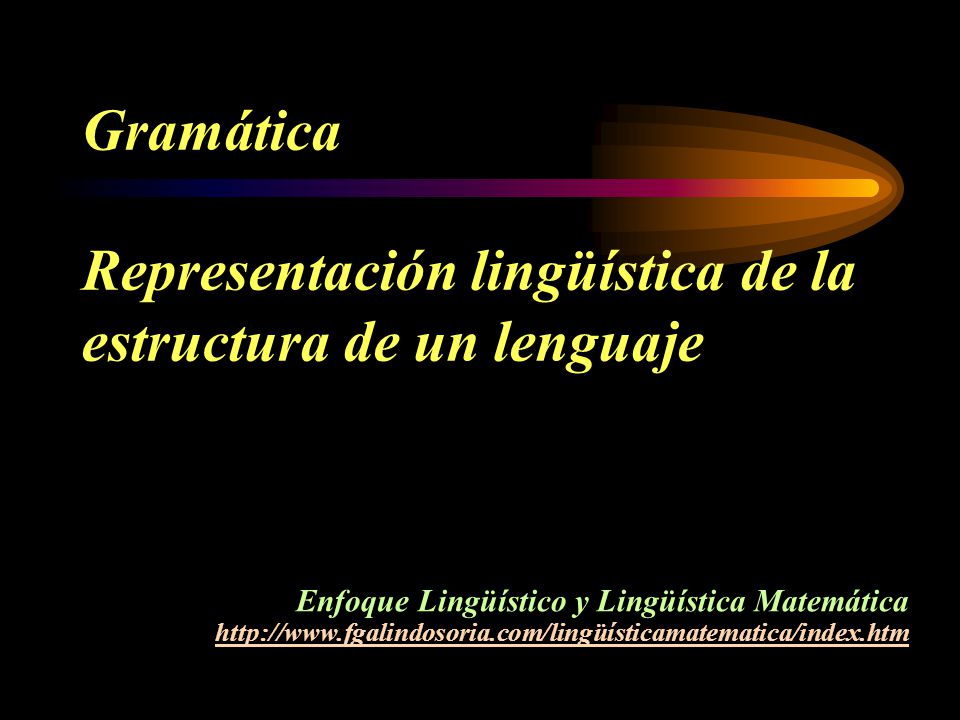 Gramática

Representación lingüística de la estructura de un lenguaje

Enfoque Lingüístico y Lingüística Matemática
http://www.fgalindosoria.com/lingüísticamatematica/index.htm